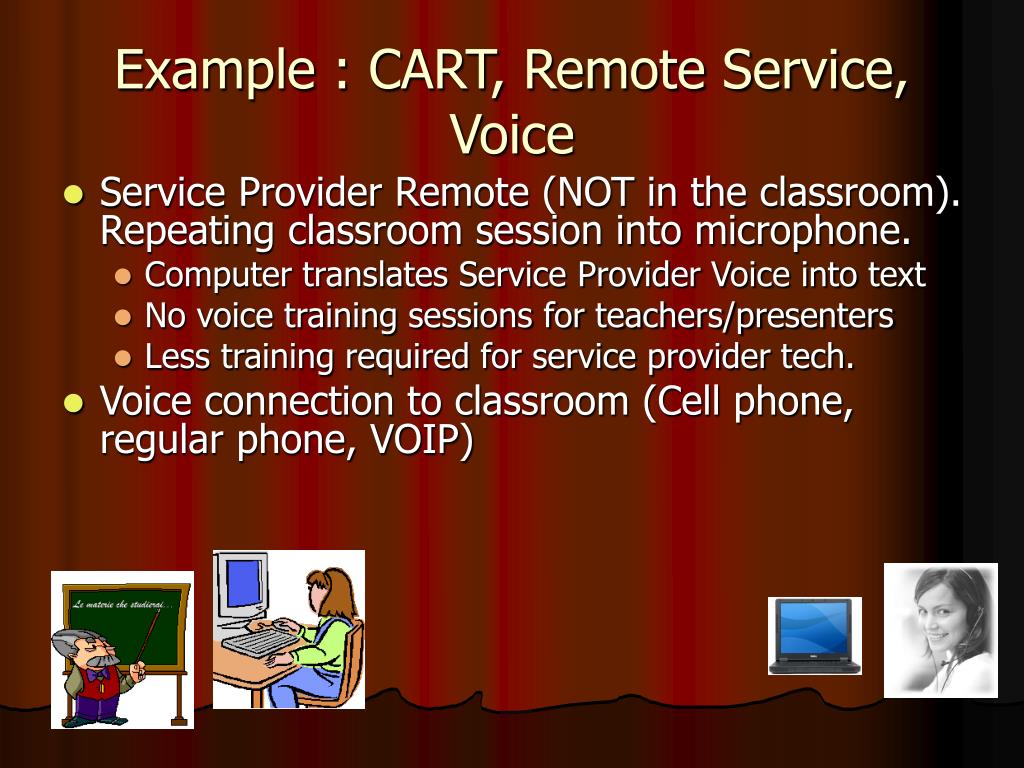 Example : CART, Remote Service, Voice

- Service Provider Remote (NOT in the classroom). Repeating classroom session into microphone.
  - Computer translates Service Provider Voice into text
  - No voice training sessions for teachers/presenters
  - Less training required for service provider tech.
- Voice connection to classroom (Cell phone, regular phone, VOIP)

Le materie che studierai...